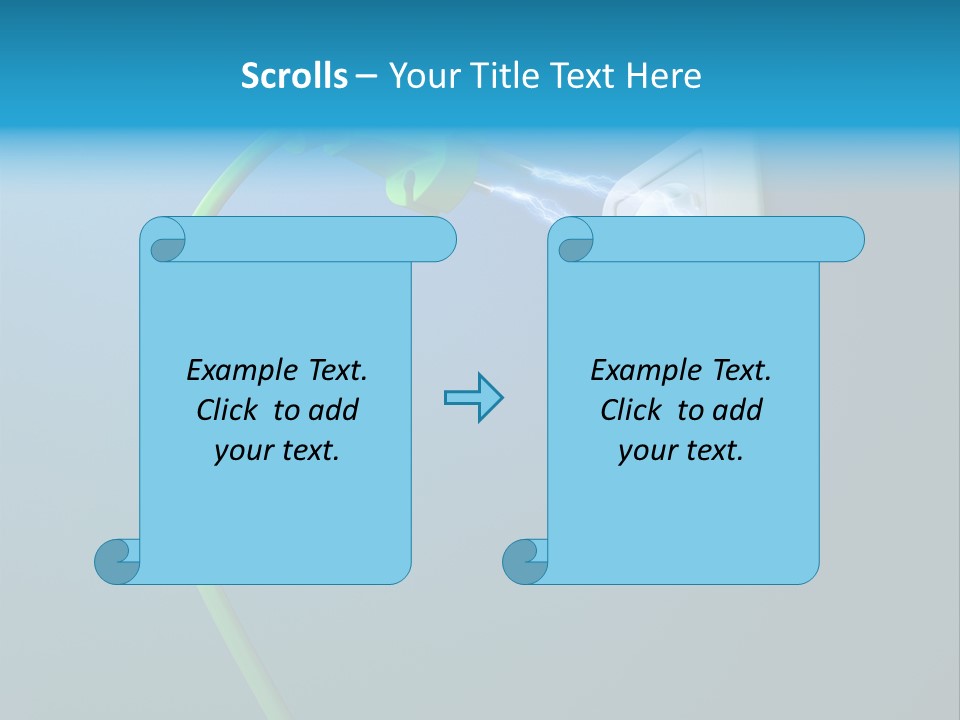 Scrolls – Your Title Text Here

Example Text. Click to add your text.

Example Text. Click to add your text.